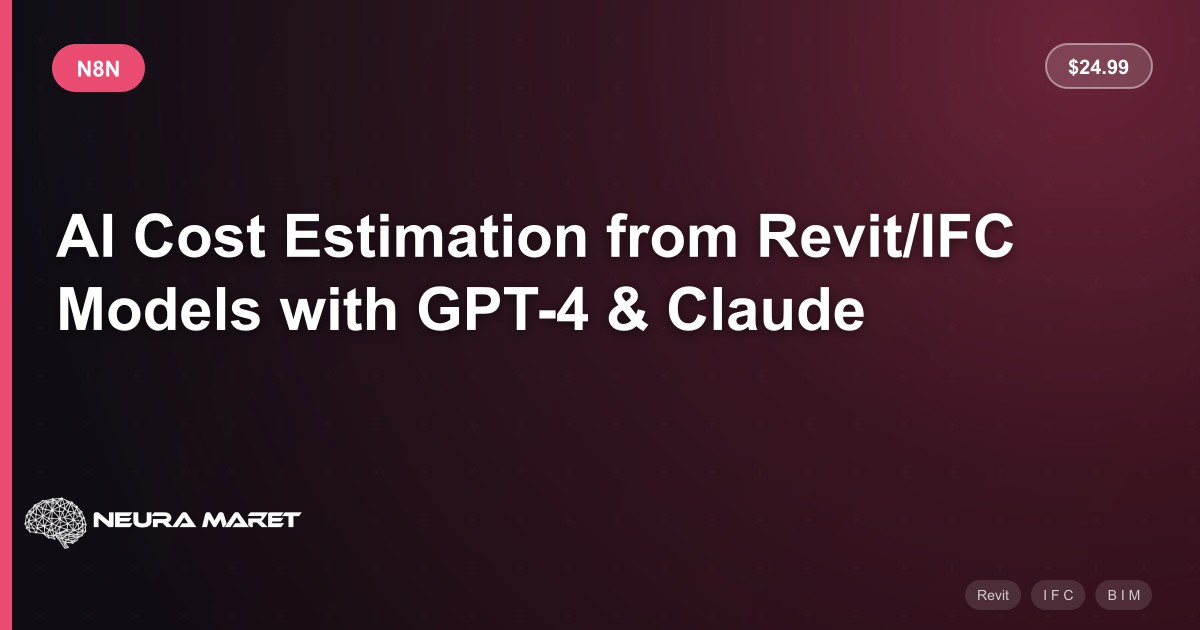 N8N

$24.99

AI Cost Estimation from Revit/IFC Models with GPT-4 & Claude

NEURA MARET

Revit

I F C

B I M